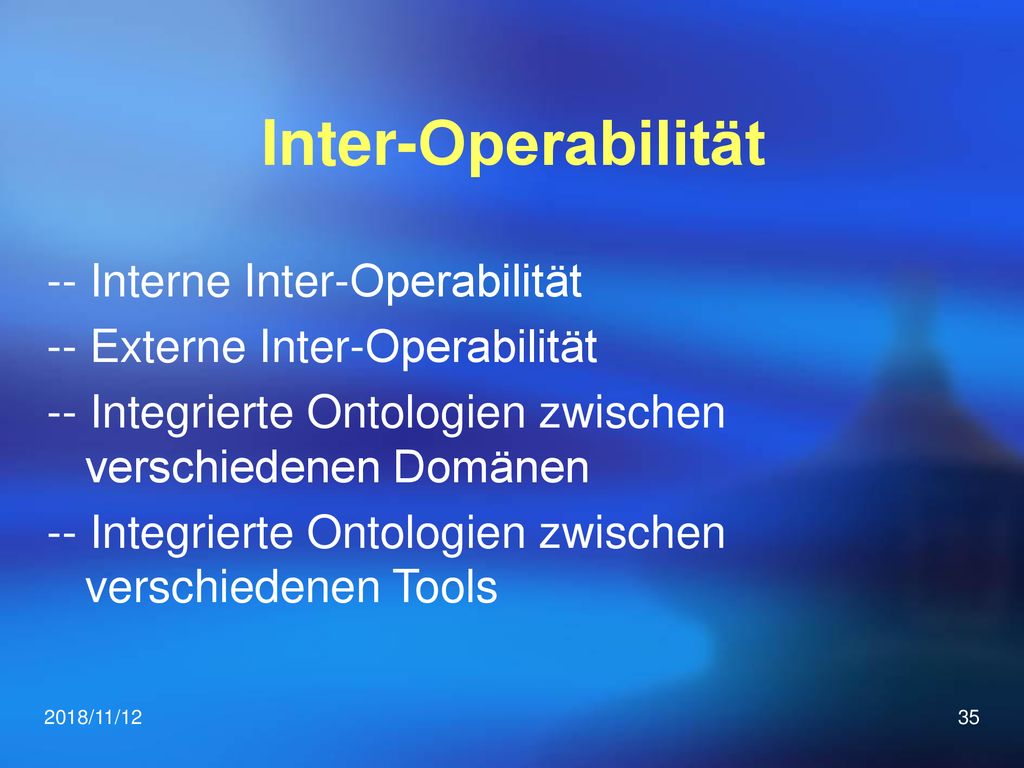 Inter-Operabilität

-- Interne Inter-Operabilität

-- Externe Inter-Operabilität

-- Integrierte Ontologien zwischen verschiedenen Domänen

-- Integrierte Ontologien zwischen verschiedenen Tools

2018/11/12

35